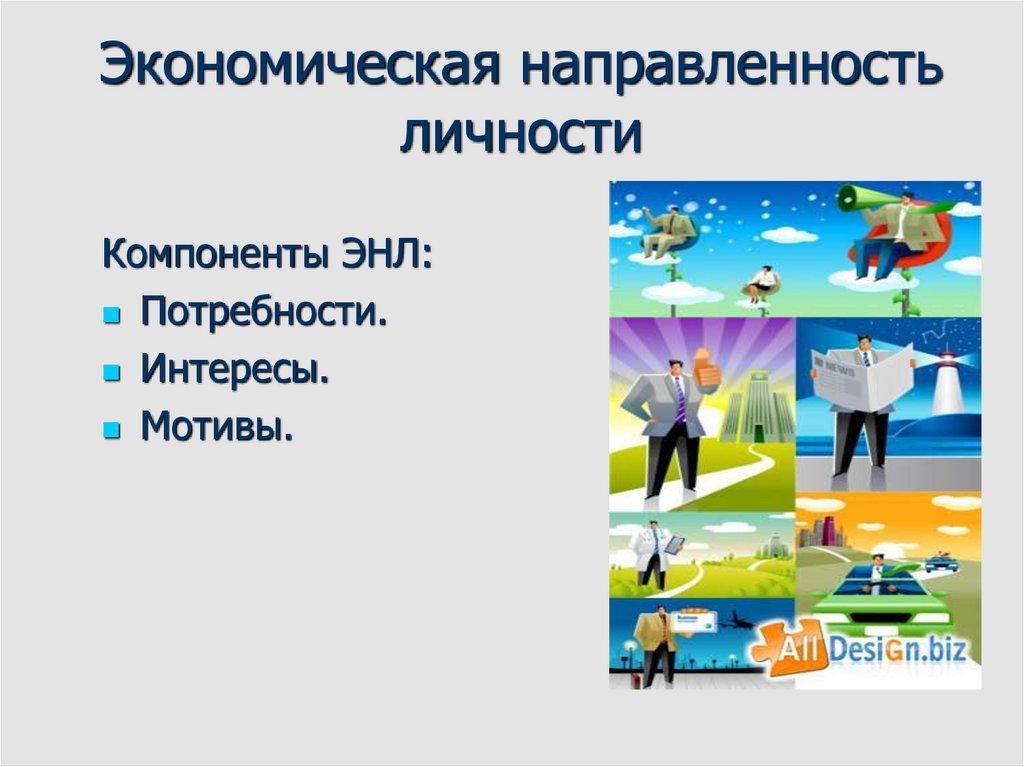 Экономическая направленность личности

Компоненты ЭНЛ:
- Потребности.
- Интересы.
- Мотивы.

NEWS

All DesiGn.biz